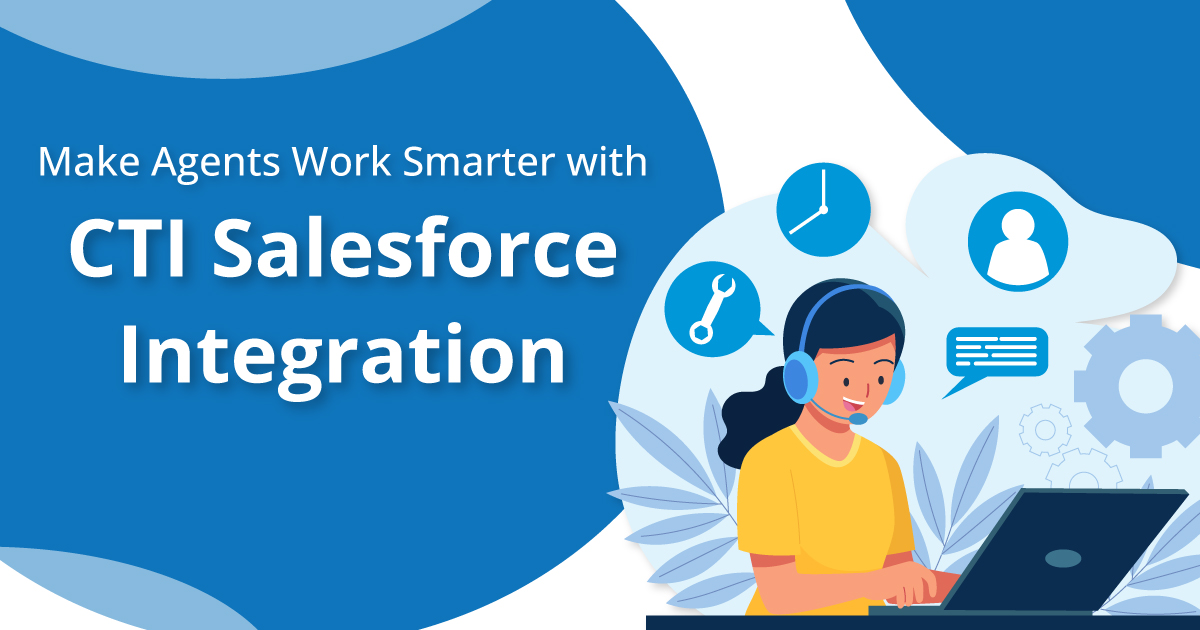 Make Agents Work Smarter with

CTI Salesforce Integration